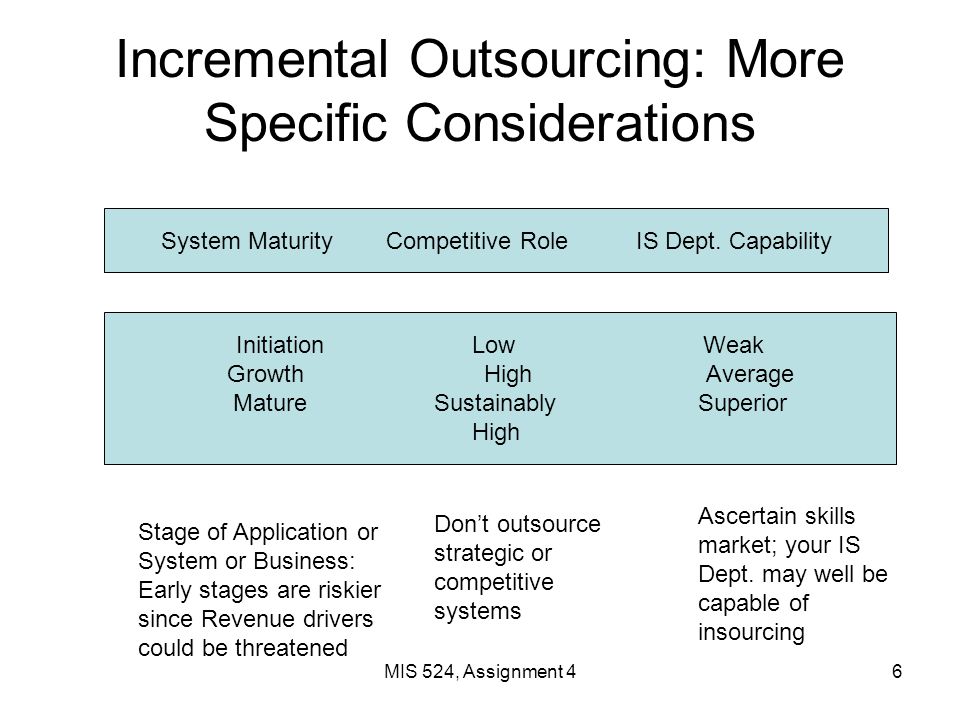 Incremental Outsourcing: More Specific Considerations

System Maturity Competitive Role IS Dept. Capability

Initiation
Growth
Mature

Low
High
Sustainably High

Weak
Average
Superior

Stage of Application or System or Business: Early stages are riskier since Revenue drivers could be threatened

Don't outsource strategic or competitive systems

Ascertain skills market; your IS Dept. may well be capable of insourcing

MIS 524, Assignment 4

6